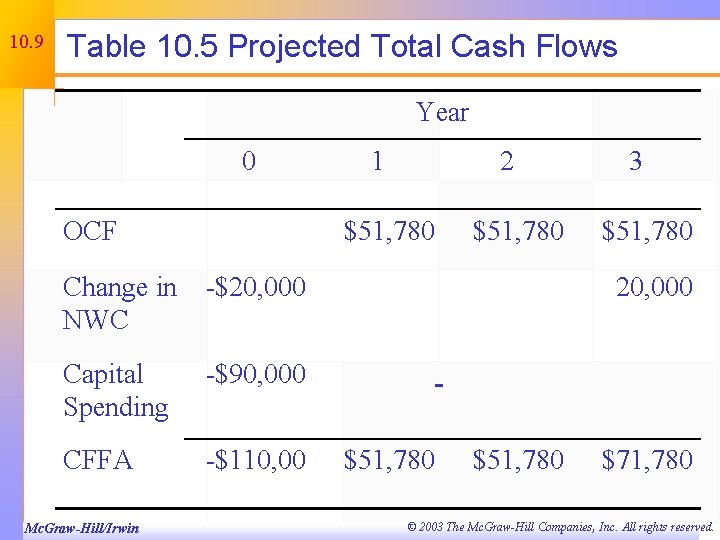 10.9

Table 10.5 Projected Total Cash Flows

| | Year | | | |
|---|---|---|---|---|
| | 0 | 1 | 2 | 3 |
| OCF | | $51,780 | $51,780 | $51,780 |
| Change in NWC | -$20,000 | | | 20,000 |
| Capital Spending | -$90,000 | - | | |
| CFFA | -$110,00 | $51,780 | $51,780 | $71,780 |

McGraw-Hill/Irwin

© 2003 The McGraw-Hill Companies, Inc. All rights reserved.